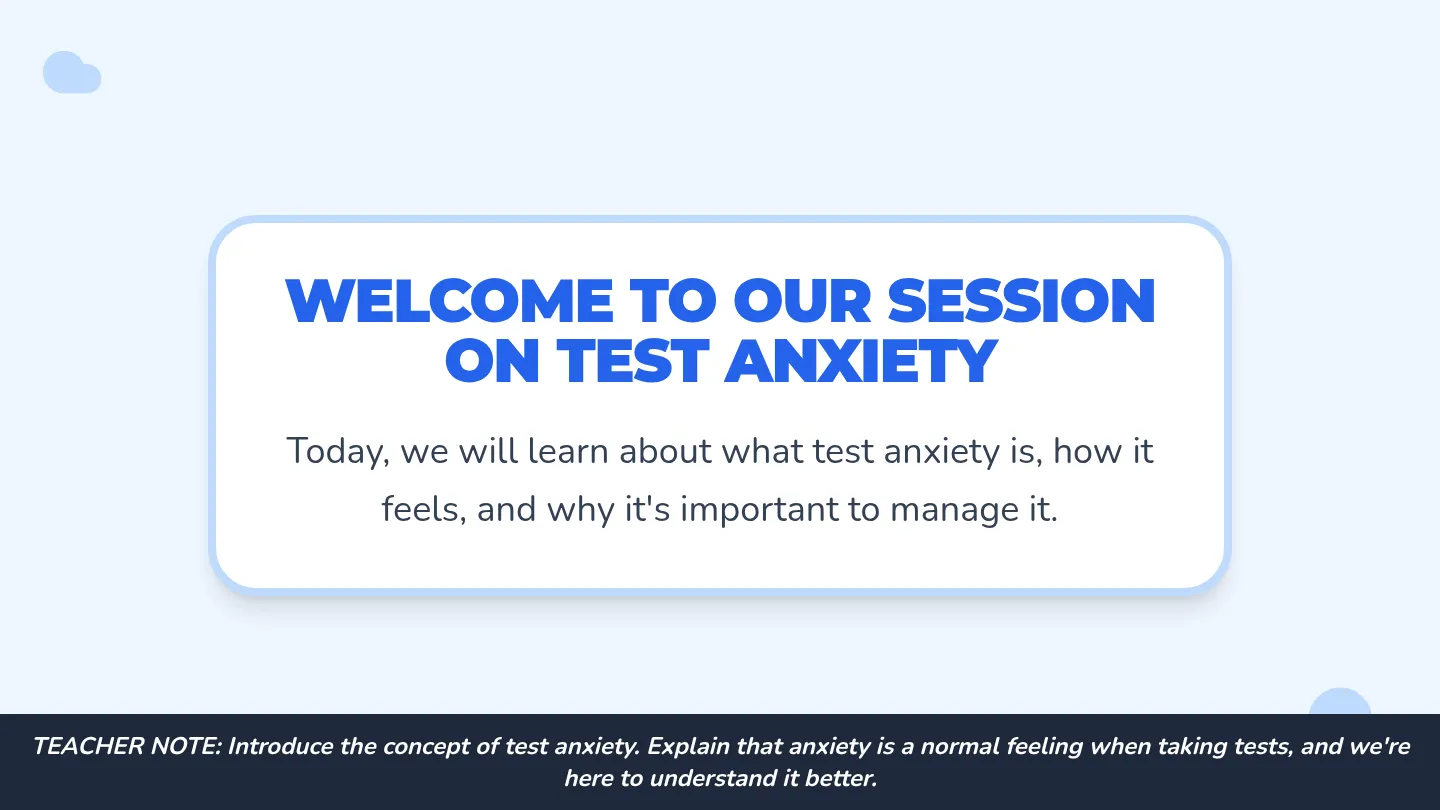 WELCOME TO OUR SESSION ON TEST ANXIETY

Today, we will learn about what test anxiety is, how it feels, and why it's important to manage it.

TEACHER NOTE: Introduce the concept of test anxiety. Explain that anxiety is a normal feeling when taking tests, and we're here to understand it better.